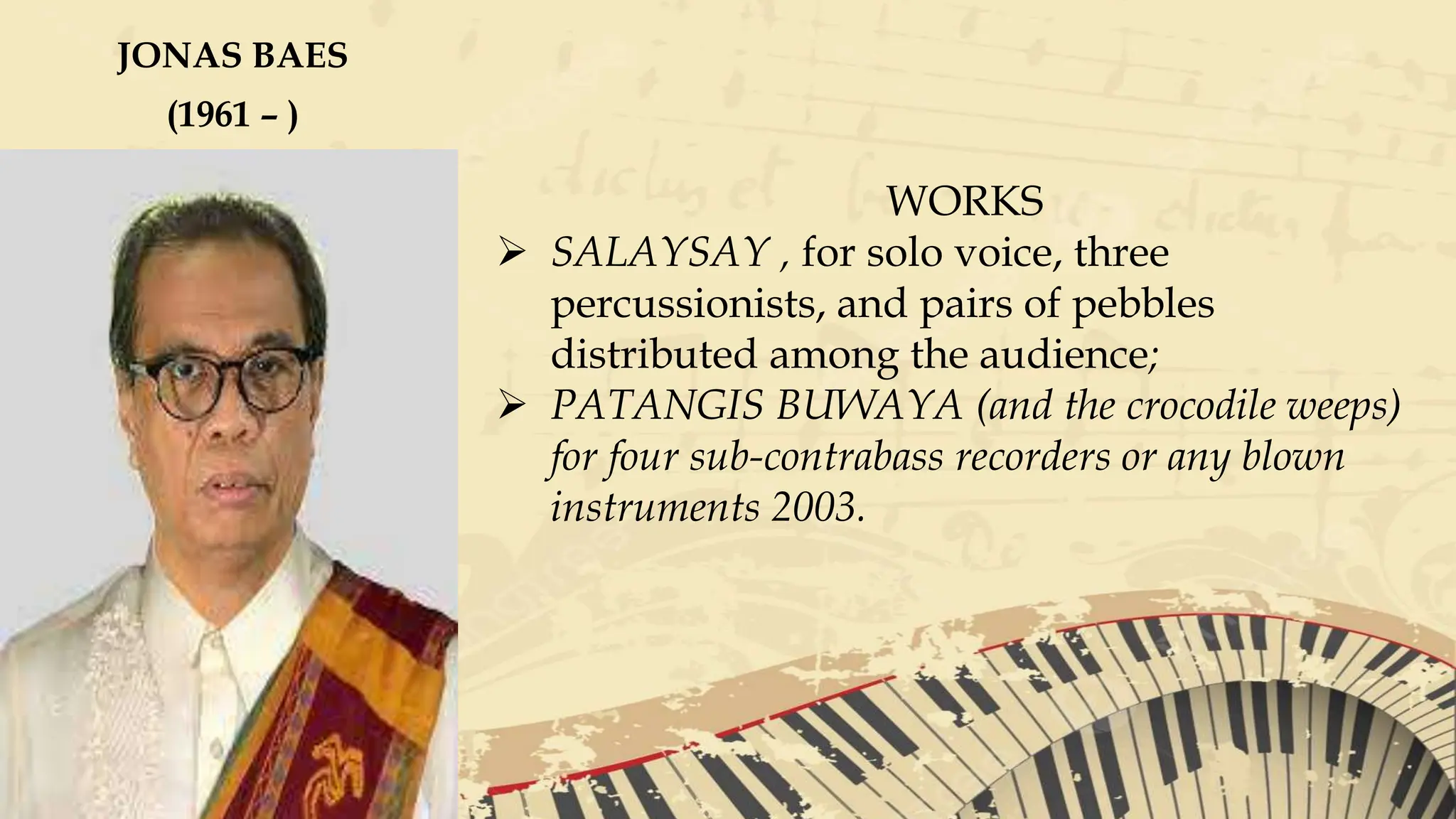 JONAS BAES
(1961 – )

WORKS

➢ SALAYSAY , for solo voice, three percussionists, and pairs of pebbles distributed among the audience;
➢ PATANGIS BUWAYA (and the crocodile weeps) for four sub-contrabass recorders or any blown instruments 2003.